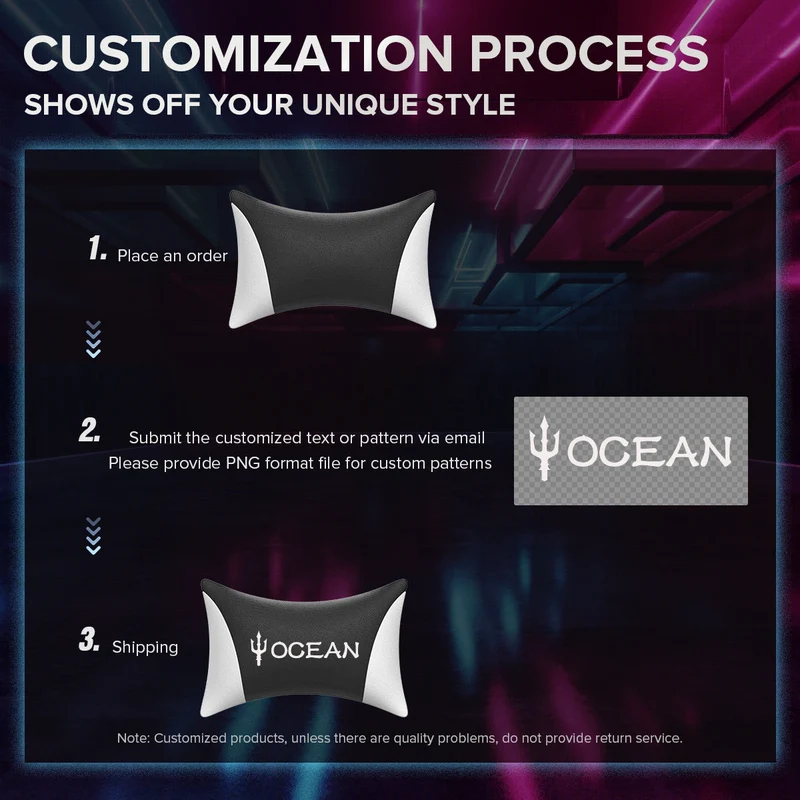 CUSTOMIZATION PROCESS
SHOWS OFF YOUR UNIQUE STYLE

1. Place an order

2. Submit the customized text or pattern via email
Please provide PNG format file for custom patterns

OCEAN

3. Shipping

OCEAN

Note: Customized products, unless there are quality problems, do not provide return service.